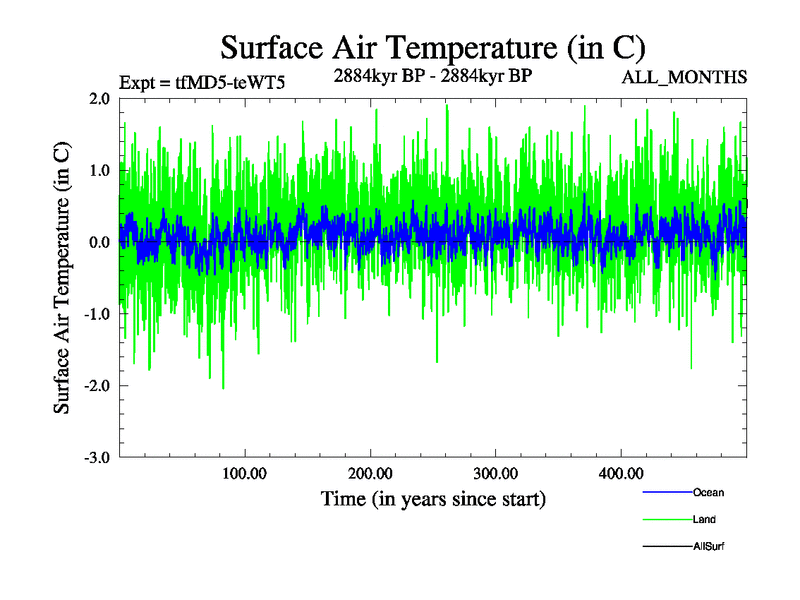 Surface Air Temperature (in C)

Expt = tfMD5-teWT5

2884kyr BP - 2884kyr BP

ALL_MONTHS

Surface Air Temperature (in C)

2.0
1.0
0.0
-1.0
-2.0
-3.0

100.00
200.00
300.00
400.00

Time (in years since start)

Ocean
Land
AllSurf